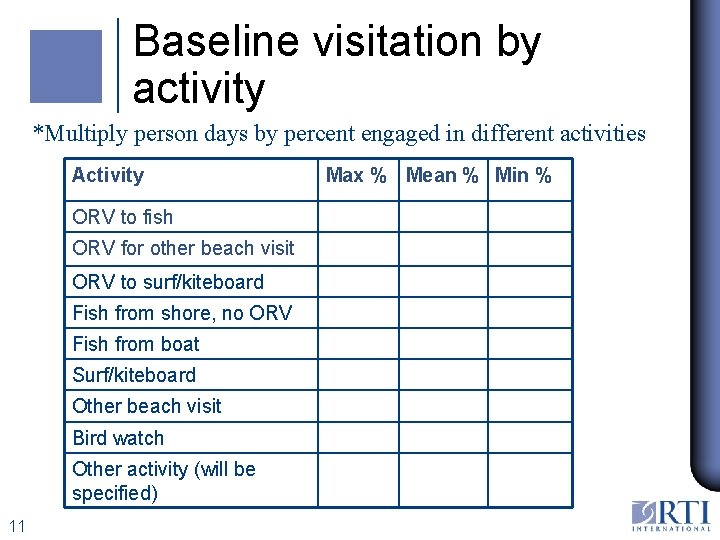 Baseline visitation by activity

*Multiply person days by percent engaged in different activities

| Activity | Max % | Mean % | Min % |
|---|---|---|---|
| ORV to fish | | | |
| ORV for other beach visit | | | |
| ORV to surf/kiteboard | | | |
| Fish from shore, no ORV | | | |
| Fish from boat | | | |
| Surf/kiteboard | | | |
| Other beach visit | | | |
| Bird watch | | | |
| Other activity (will be specified) | | | |

11

RTI INTERNATIONAL